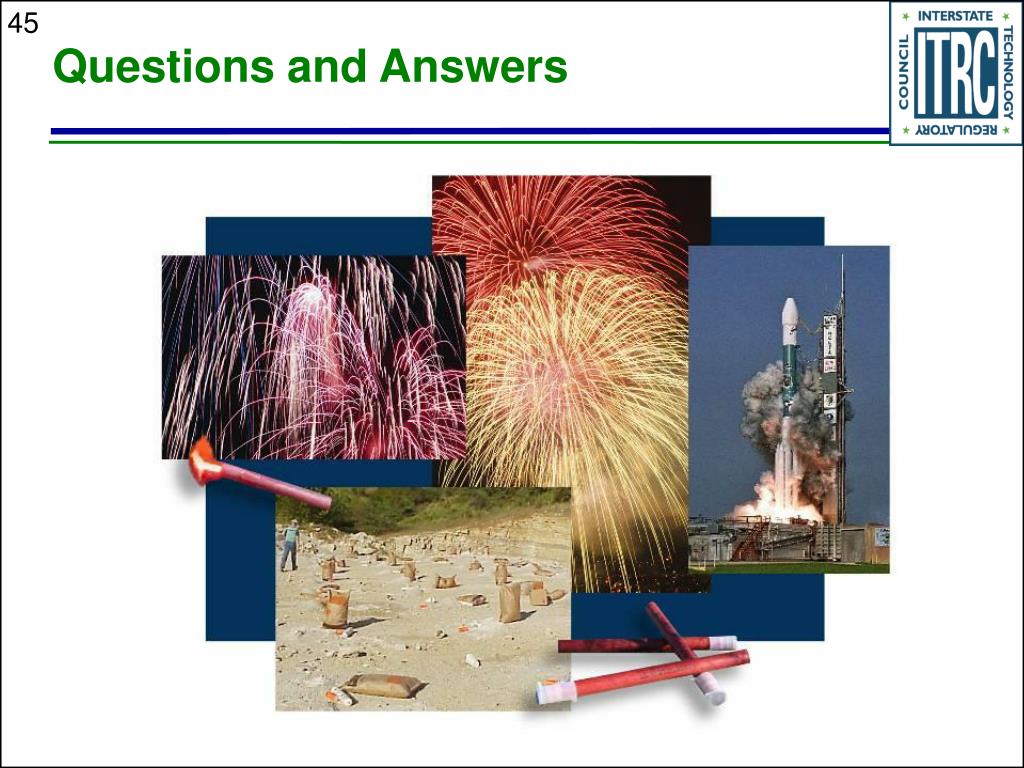 45

Questions and Answers

INTERSTATE
TECHNOLOGY
REGULATORY
COUNCIL
ITRC